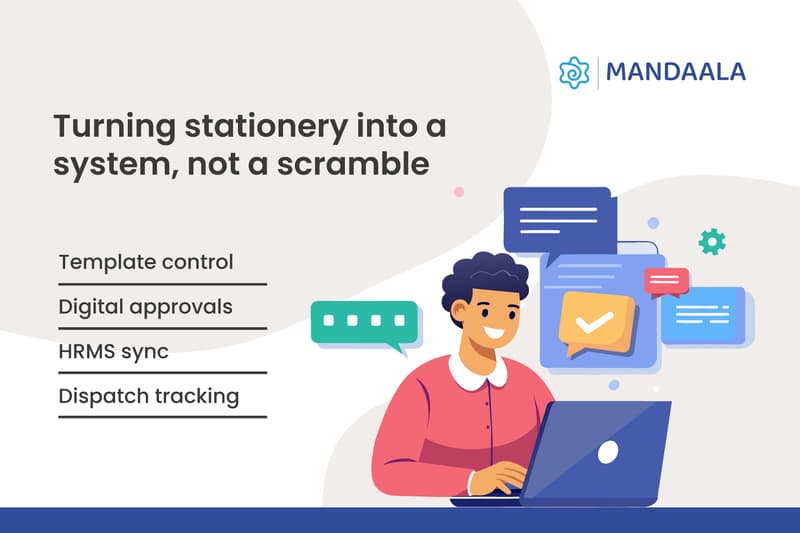 MANDAALA

Turning stationery into a system, not a scramble

Template control

Digital approvals

HRMS sync

Dispatch tracking